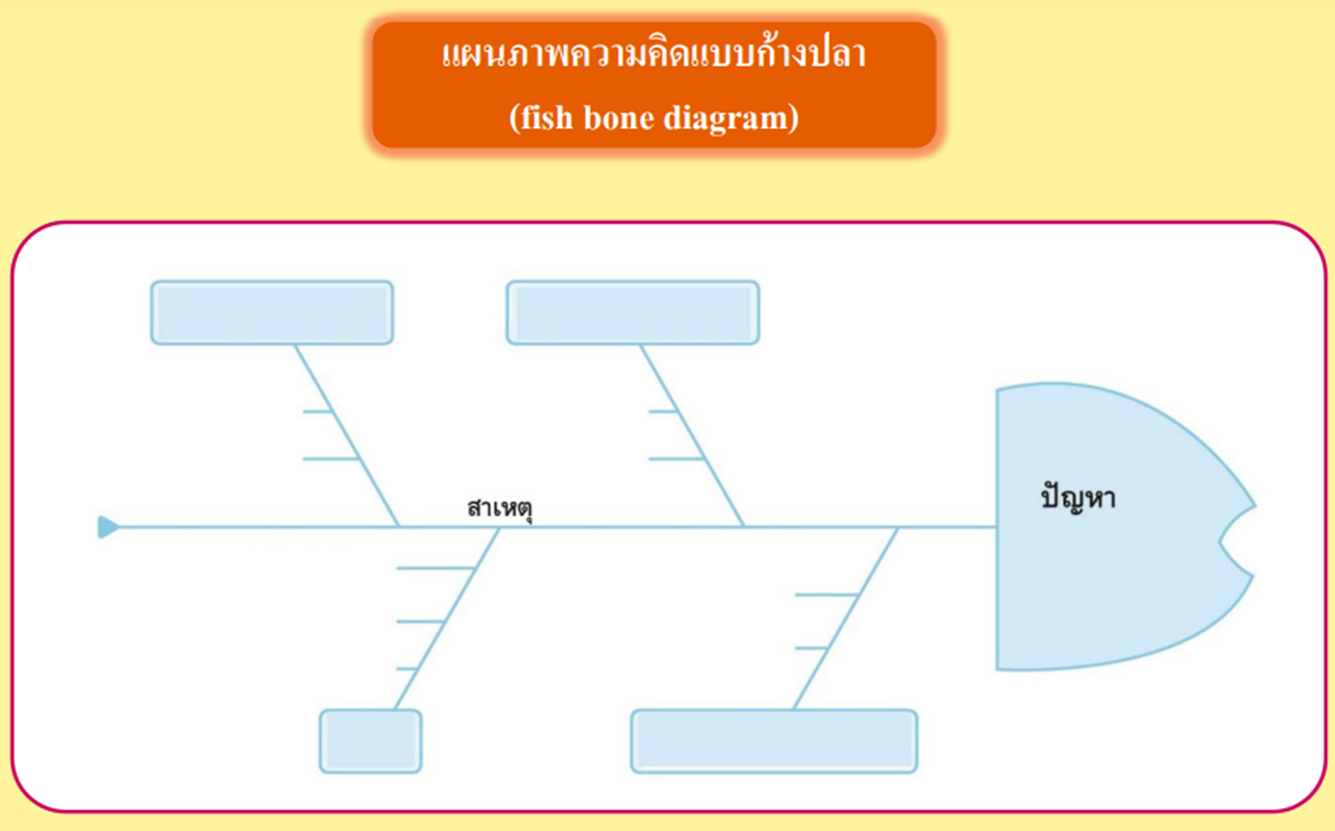 แผนภาพความคิดแบบก้างปลา
(fish bone diagram)

สาเหตุ

ปัญหา